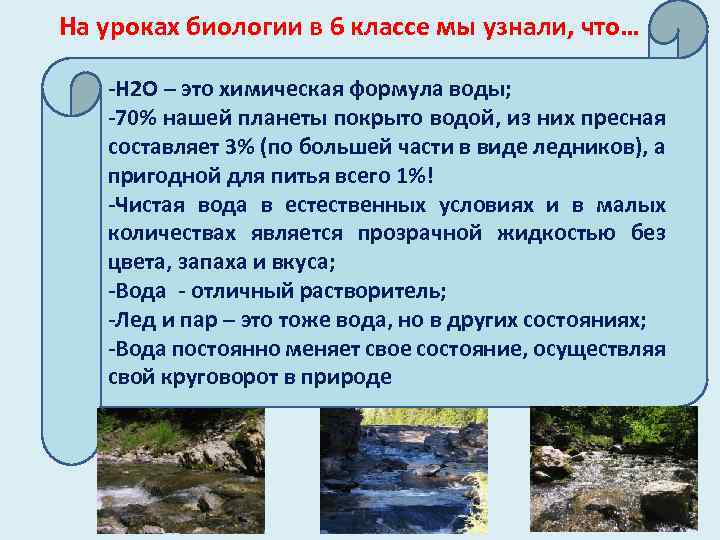 На уроках биологии в 6 классе мы узнали, что…

-H2O – это химическая формула воды;
-70% нашей планеты покрыто водой, из них пресная составляет 3% (по большей части в виде ледников), а пригодной для питья всего 1%!
-Чистая вода в естественных условиях и в малых количествах является прозрачной жидкостью без цвета, запаха и вкуса;
-Вода - отличный растворитель;
-Лед и пар – это тоже вода, но в других состояниях;
-Вода постоянно меняет свое состояние, осуществляя свой круговорот в природе